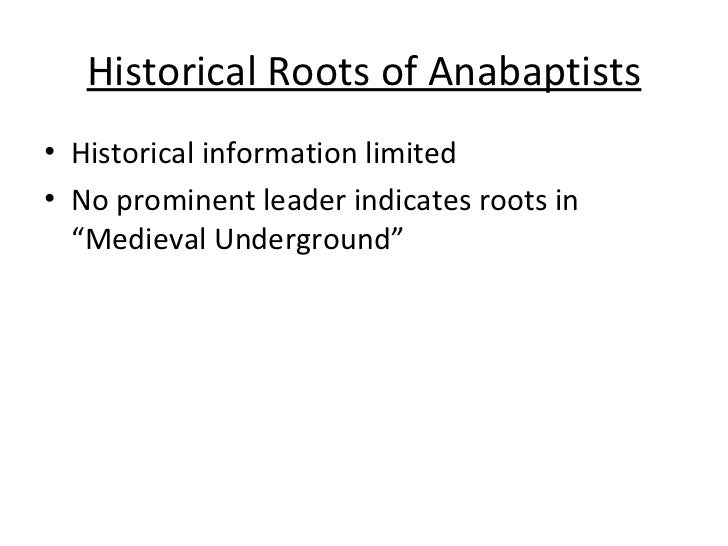 Historical Roots of Anabaptists

• Historical information limited
• No prominent leader indicates roots in “Medieval Underground”